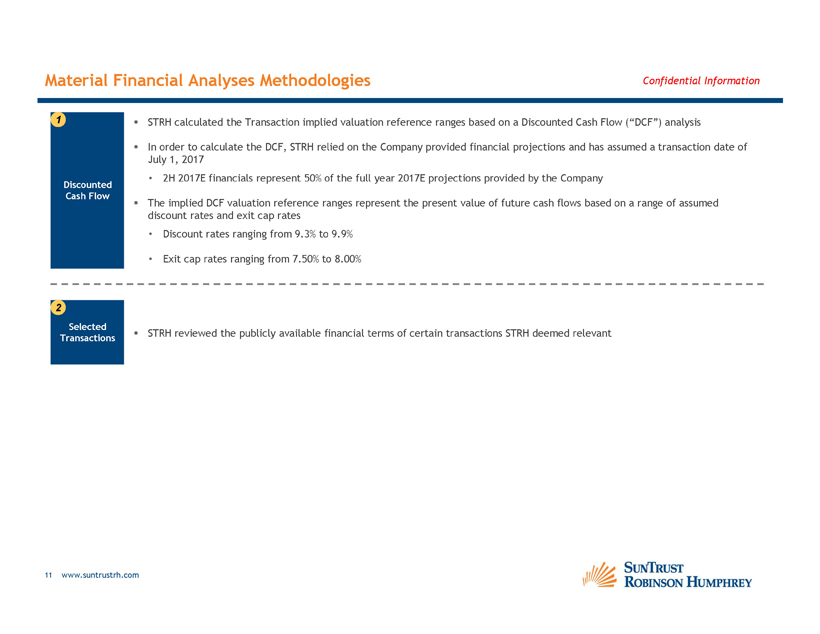 Material Financial Analyses Methodologies

Confidential Information

1

Discounted Cash Flow

▪ STRH calculated the Transaction implied valuation reference ranges based on a Discounted Cash Flow ("DCF") analysis

▪ In order to calculate the DCF, STRH relied on the Company provided financial projections and has assumed a transaction date of July 1, 2017

• 2H 2017E financials represent 50% of the full year 2017E projections provided by the Company

▪ The implied DCF valuation reference ranges represent the present value of future cash flows based on a range of assumed discount rates and exit cap rates

• Discount rates ranging from 9.3% to 9.9%

• Exit cap rates ranging from 7.50% to 8.00%

2

Selected Transactions

▪ STRH reviewed the publicly available financial terms of certain transactions STRH deemed relevant

11 www.suntrustrh.com

SunTrust Robinson Humphrey